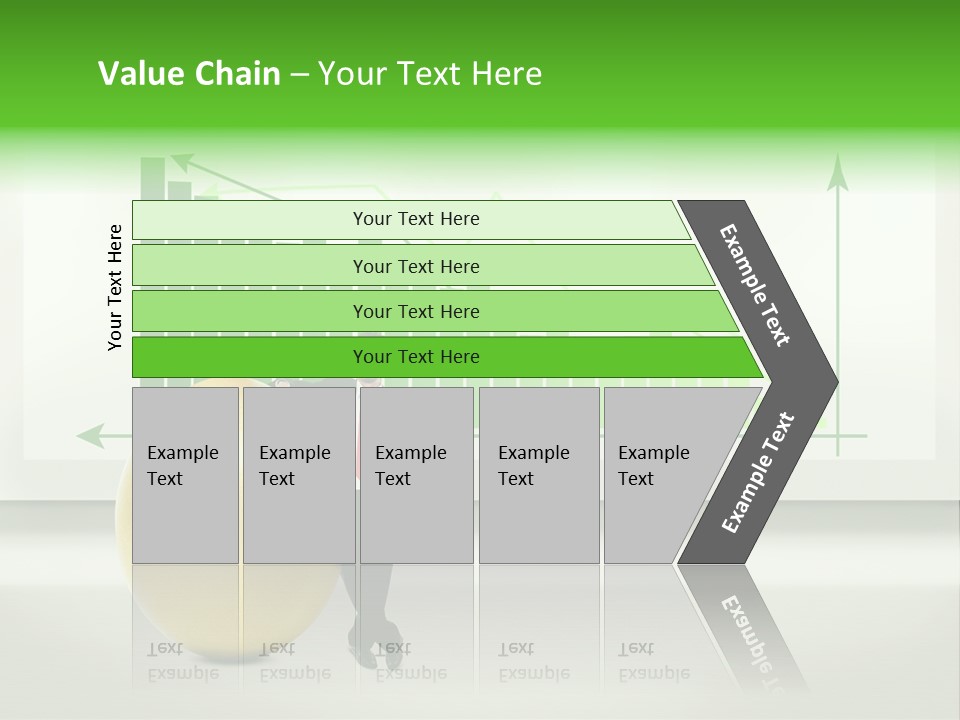 Value Chain – Your Text Here

Your Text Here

Your Text Here

Your Text Here

Your Text Here

Your Text Here

Example Text

Example Text

Example Text

Example Text

Example Text

Example Text

Example Text